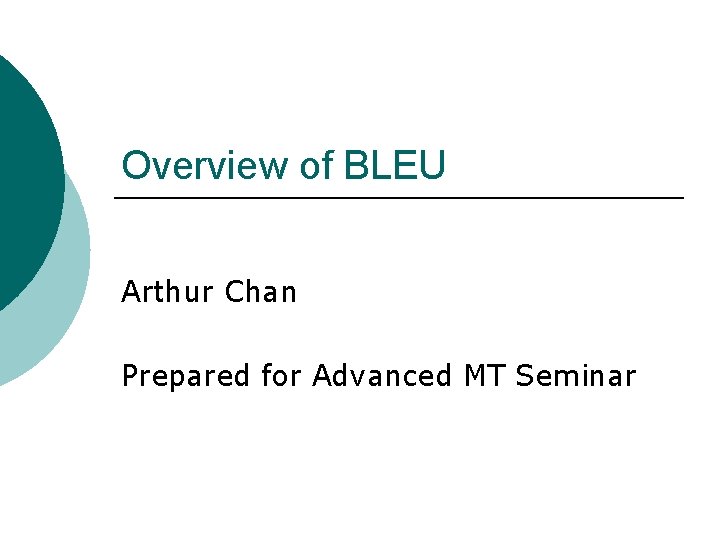 Overview of BLEU

Arthur Chan

Prepared for Advanced MT Seminar